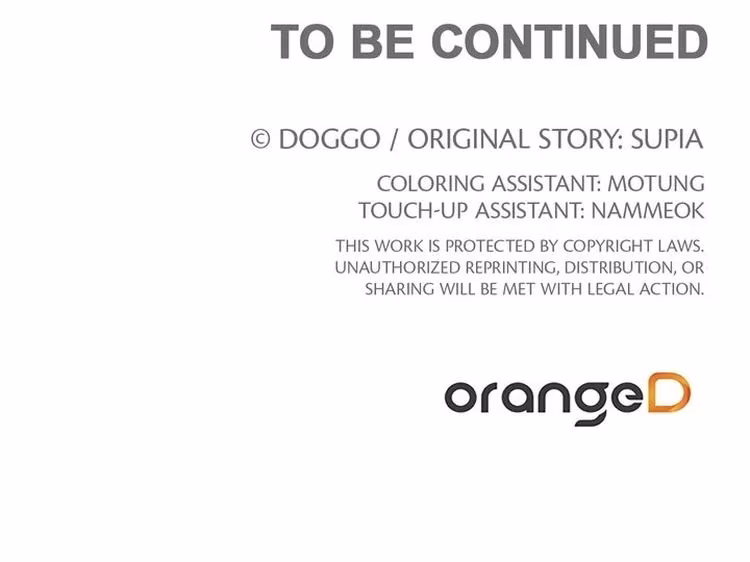 TO BE CONTINUED

© DOGGO / ORIGINAL STORY: SUPIA

COLORING ASSISTANT: MOTUNG
TOUCH-UP ASSISTANT: NAMMEOK

THIS WORK IS PROTECTED BY COPYRIGHT LAWS. UNAUTHORIZED REPRINTING, DISTRIBUTION, OR SHARING WILL BE MET WITH LEGAL ACTION.

orangeD